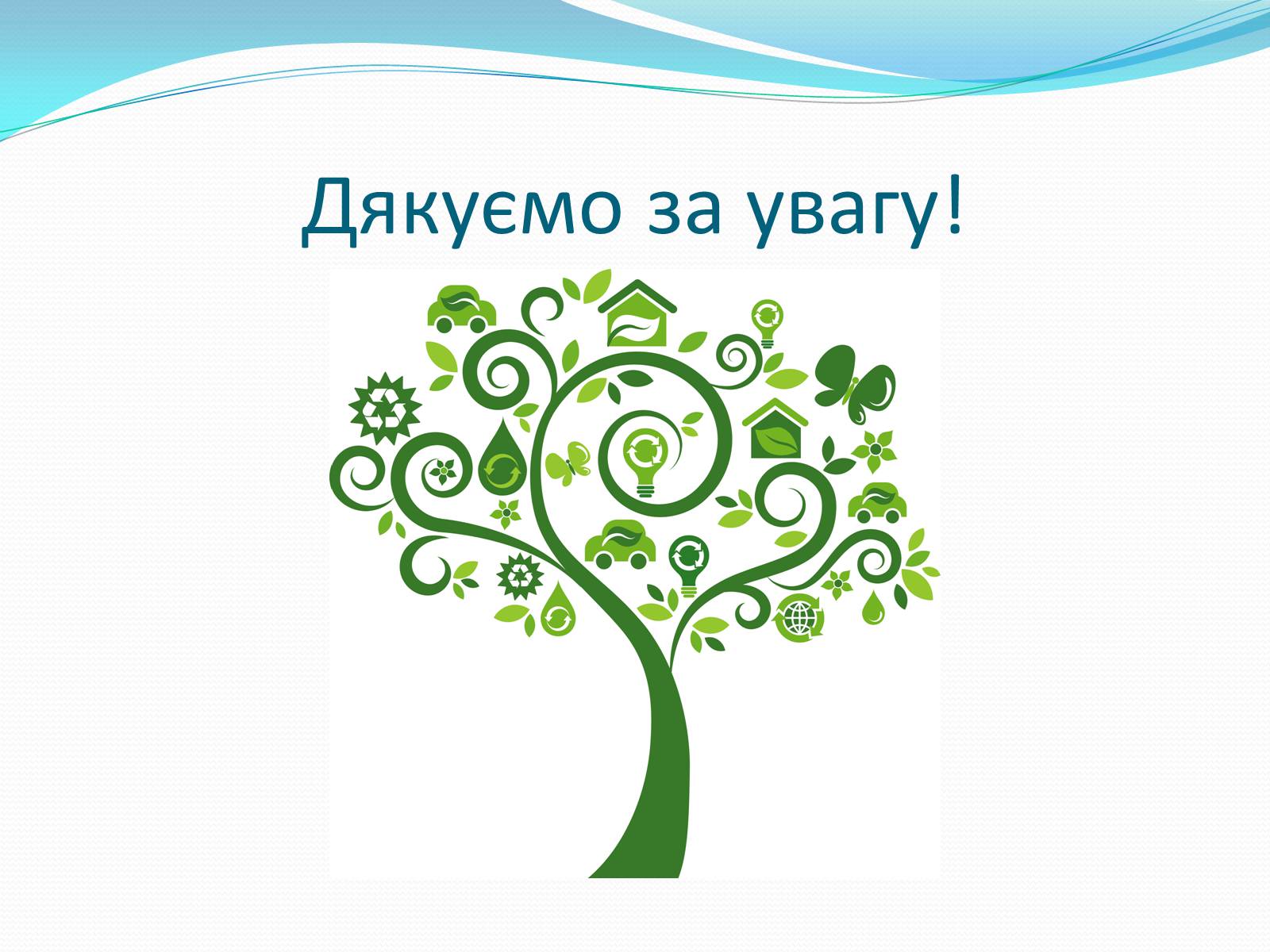 Дякуємо за увагу!